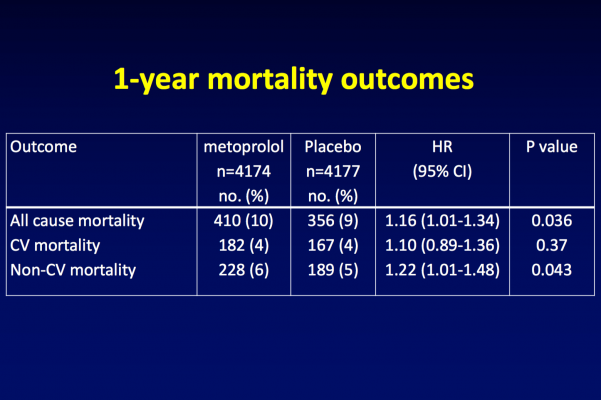 1-year mortality outcomes

| Outcome | metoprolol n=4174 no. (%) | Placebo n=4177 no. (%) | HR (95% CI) | P value |
|---|---|---|---|---|
| All cause mortality | 410 (10) | 356 (9) | 1.16 (1.01-1.34) | 0.036 |
| CV mortality | 182 (4) | 167 (4) | 1.10 (0.89-1.36) | 0.37 |
| Non-CV mortality | 228 (6) | 189 (5) | 1.22 (1.01-1.48) | 0.043 |